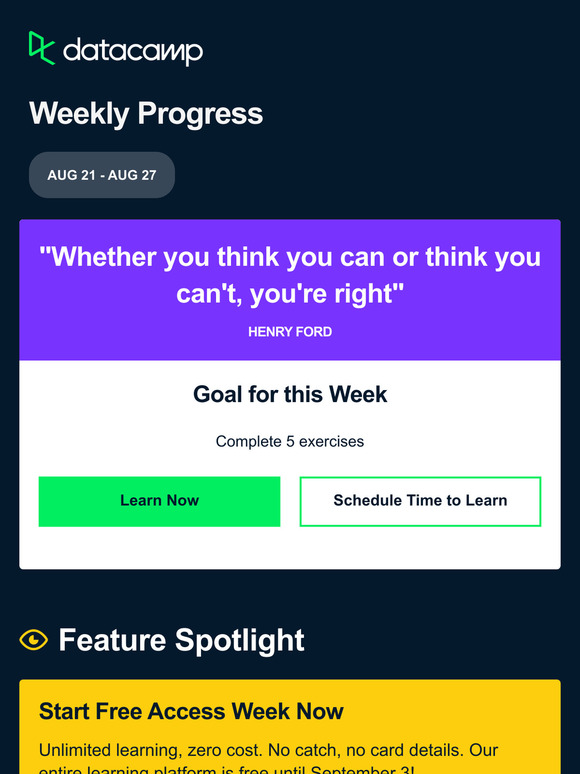 datacamp

Weekly Progress

AUG 21 - AUG 27

"Whether you think you can or think you can't, you're right"

HENRY FORD

Goal for this Week

Complete 5 exercises

Learn Now

Schedule Time to Learn

Feature Spotlight

Start Free Access Week Now

Unlimited learning, zero cost. No catch, no card details. Our entire learning platform is free until September 3!